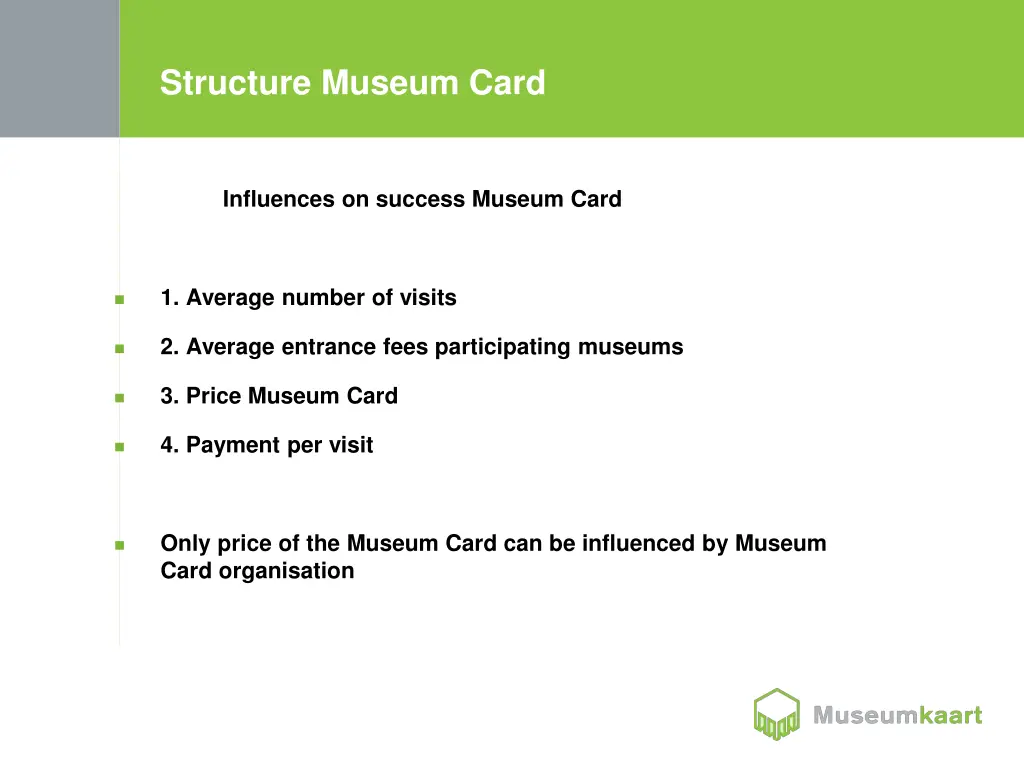 Structure Museum Card

Influences on success Museum Card

1. Average number of visits

2. Average entrance fees participating museums

3. Price Museum Card

4. Payment per visit

Only price of the Museum Card can be influenced by Museum Card organisation

Museumkaart